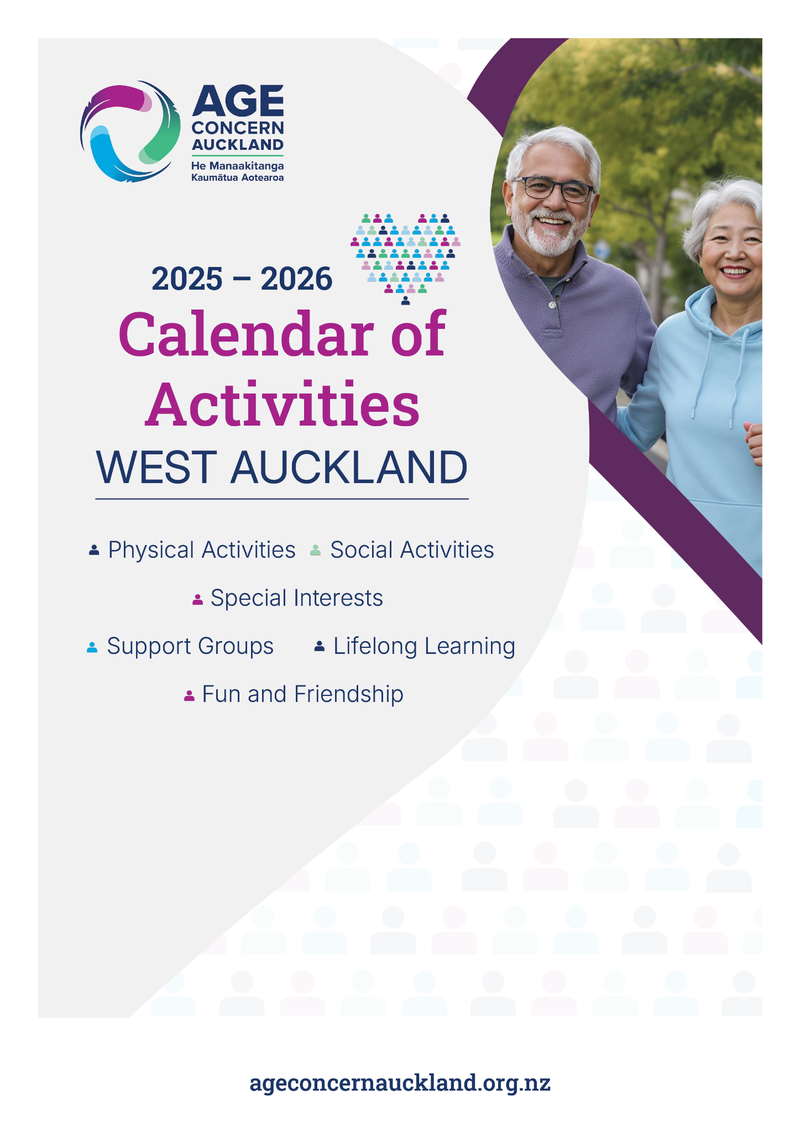 AGE CONCERN AUCKLAND
He Manaakitanga Kaumātua Aotearoa

2025 – 2026
Calendar of Activities
WEST AUCKLAND

Physical Activities
Social Activities
Special Interests
Support Groups
Lifelong Learning
Fun and Friendship

ageconcernauckland.org.nz